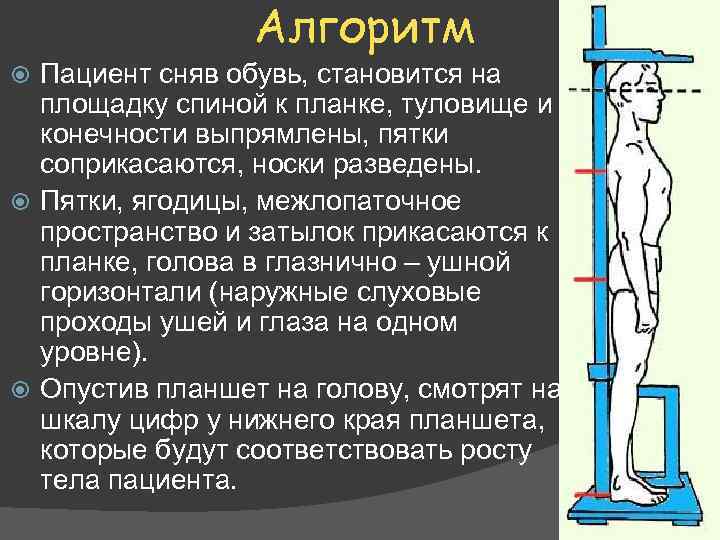 Алгоритм

Пациент сняв обувь, становится на площадку спиной к планке, туловище и конечности выпрямлены, пятки соприкасаются, носки разведены.

Пятки, ягодицы, межлопаточное пространство и затылок прикасаются к планке, голова в глазнично – ушной горизонтали (наружные слуховые проходы ушей и глаза на одном уровне).

Опустив планшет на голову, смотрят на шкалу цифр у нижнего края планшета, которые будут соответствовать росту тела пациента.